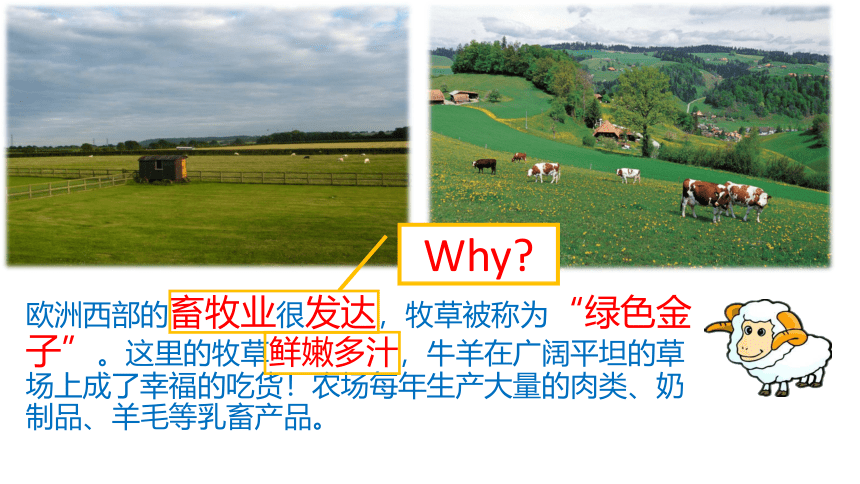 Why?

欧洲西部的畜牧业很发达，牧草被称为“绿色金子”。这里的牧草鲜嫩多汁，牛羊在广阔平坦的草场上成了幸福的吃货！农场每年生产大量的肉类、奶制品、羊毛等乳畜产品。